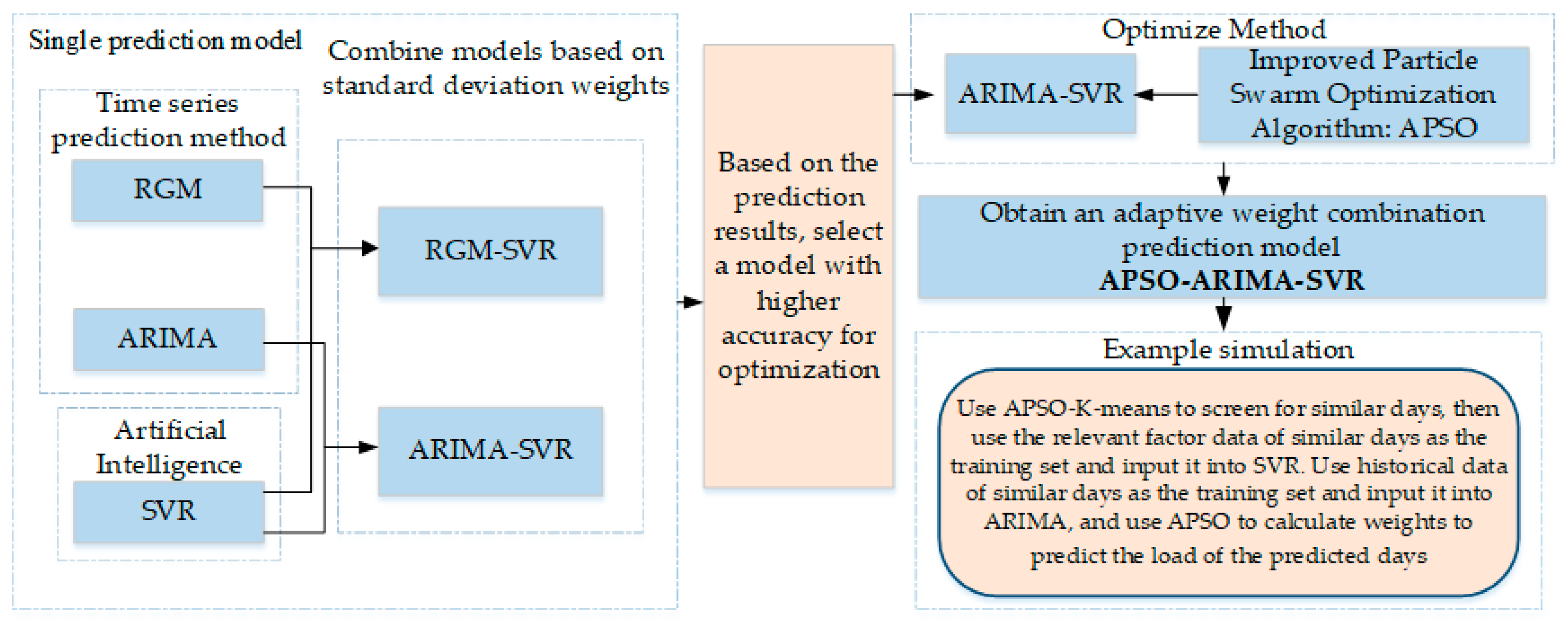 Single prediction model

Time series prediction method

RGM

ARIMA

Artificial Intelligence

SVR

Combine models based on standard deviation weights

RGM-SVR

ARIMA-SVR

Based on the prediction results, select a model with higher accuracy for optimization

Optimize Method

ARIMA-SVR

Improved Particle Swarm Optimization Algorithm: APSO

Obtain an adaptive weight combination prediction model
APSO-ARIMA-SVR

Example simulation

Use APSO-K-means to screen for similar days, then use the relevant factor data of similar days as the training set and input it into SVR. Use historical data of similar days as the training set and input it into ARIMA, and use APSO to calculate weights to predict the load of the predicted days